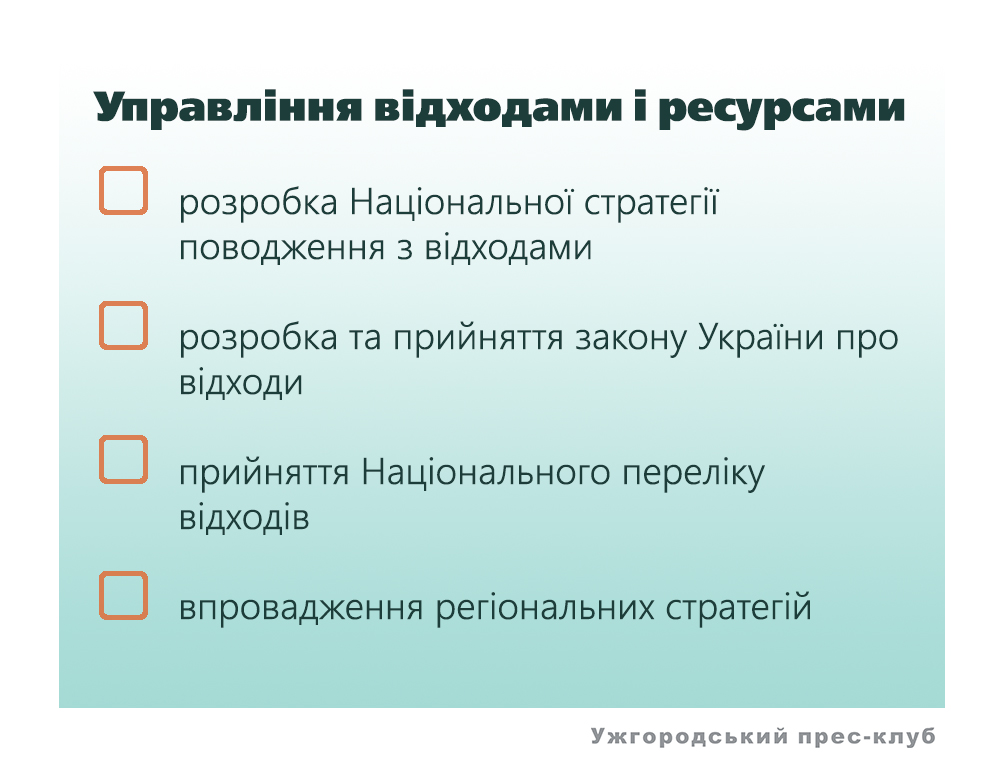 Управління відходами і ресурсами

розробка Національної стратегії поводження з відходами

розробка та прийняття закону України про відходи

прийняття Національного переліку відходів

впровадження регіональних стратегій

Ужгородський прес-клуб